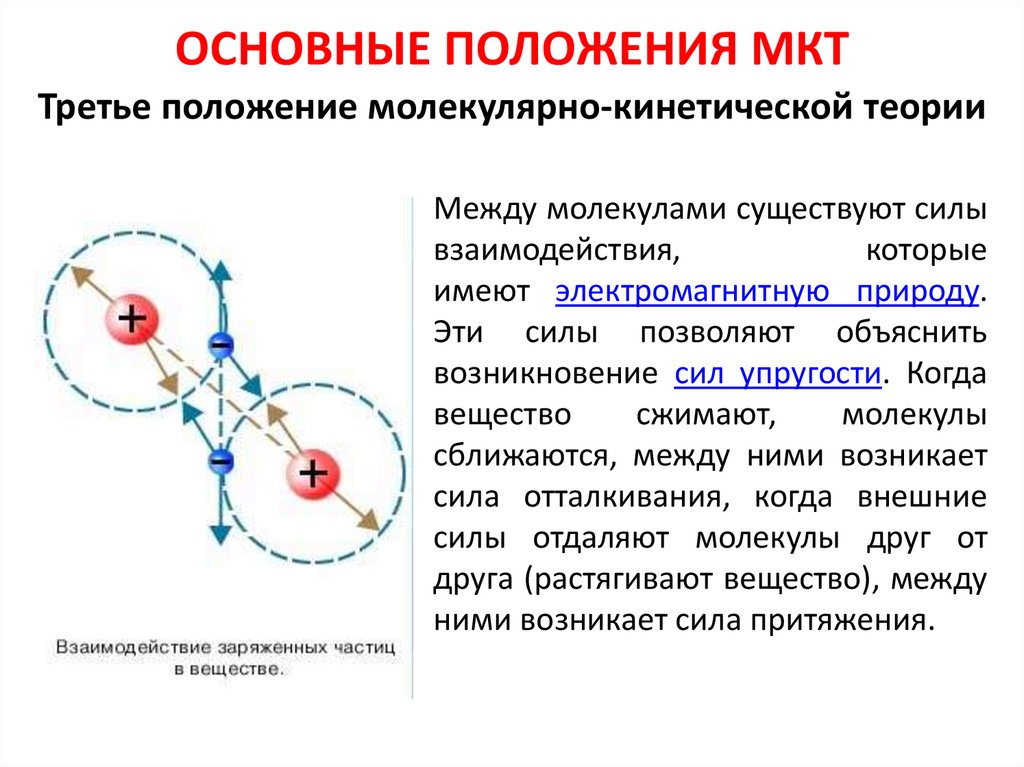 ОСНОВНЫЕ ПОЛОЖЕНИЯ МКТ

Третье положение молекулярно-кинетической теории

+

−

−

+

Взаимодействие заряженных частиц в веществе.

Между молекулами существуют силы взаимодействия, которые имеют электромагнитную природу. Эти силы позволяют объяснить возникновение сил упругости. Когда вещество сжимают, молекулы сближаются, между ними возникает сила отталкивания, когда внешние силы отдаляют молекулы друг от друга (растягивают вещество), между ними возникает сила притяжения.